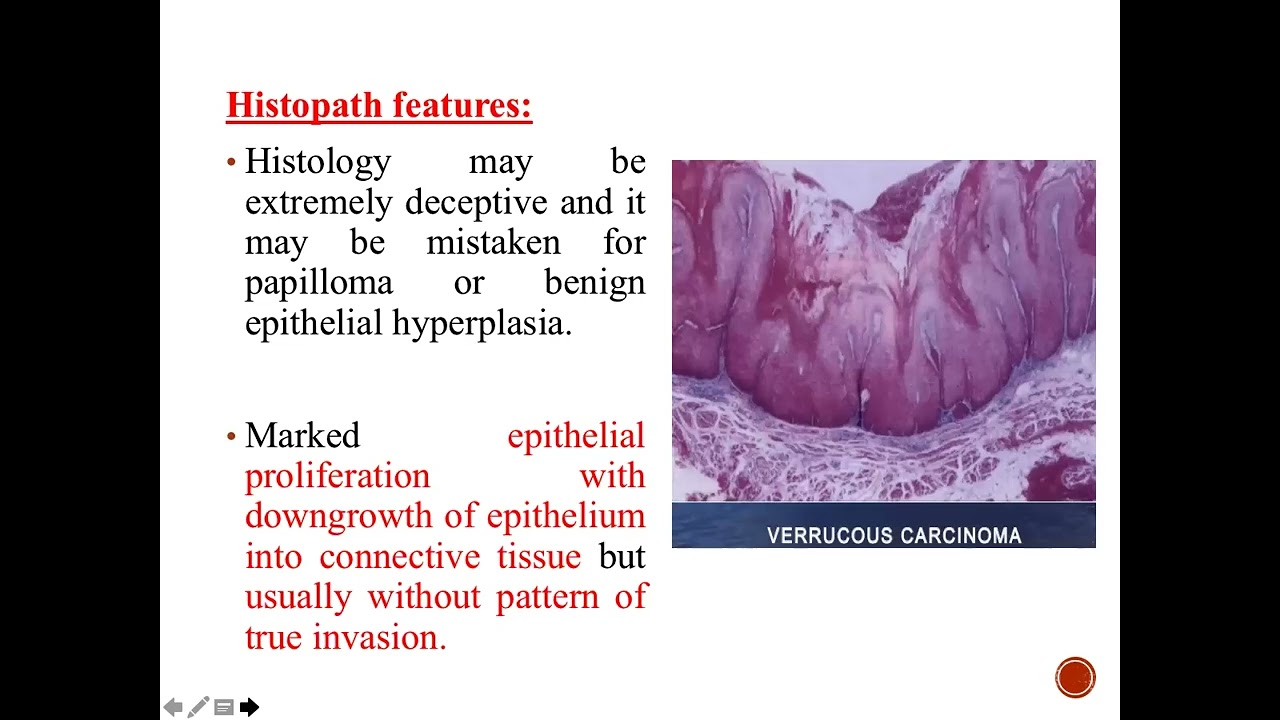 Histopath features:

• Histology may be extremely deceptive and it may be mistaken for papilloma or benign epithelial hyperplasia.

• Marked epithelial proliferation with downgrowth of epithelium into connective tissue but usually without pattern of true invasion.

VERRUCOUS CARCINOMA